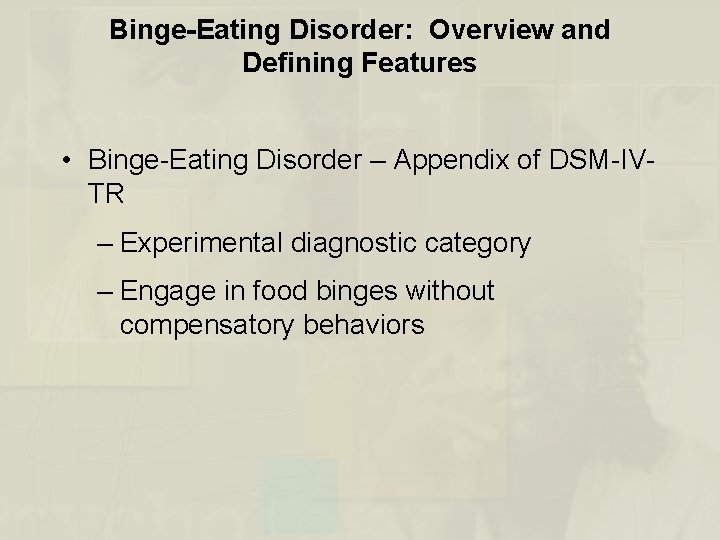 Binge-Eating Disorder: Overview and Defining Features

• Binge-Eating Disorder – Appendix of DSM-IV-TR

– Experimental diagnostic category

– Engage in food binges without compensatory behaviors